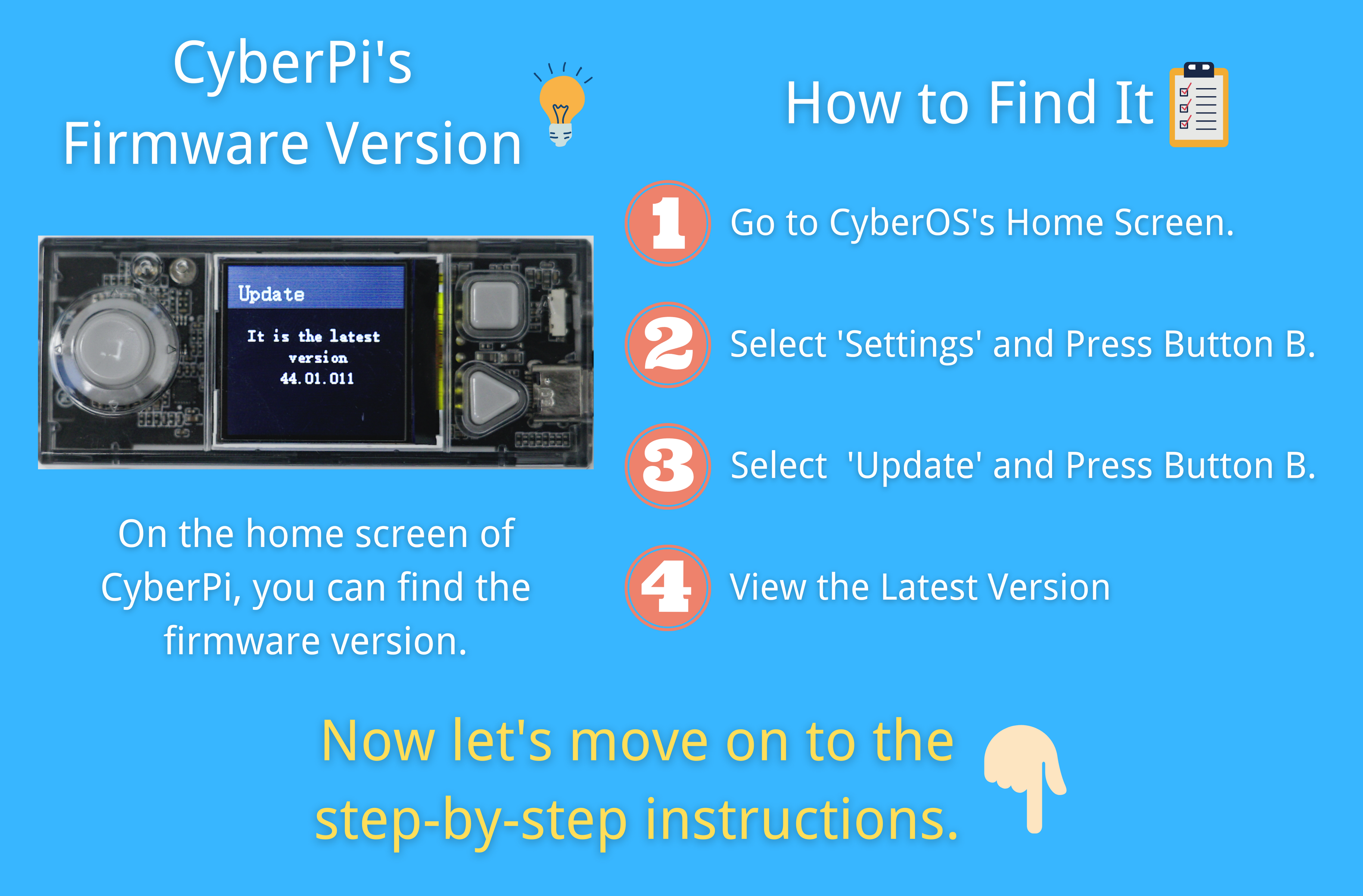 CyberPi's Firmware Version

Update

It is the latest version 44.01.011

On the home screen of CyberPi, you can find the firmware version.

How to Find It

1 Go to CyberOS's Home Screen.

2 Select 'Settings' and Press Button B.

3 Select 'Update' and Press Button B.

4 View the Latest Version

Now let's move on to the step-by-step instructions.